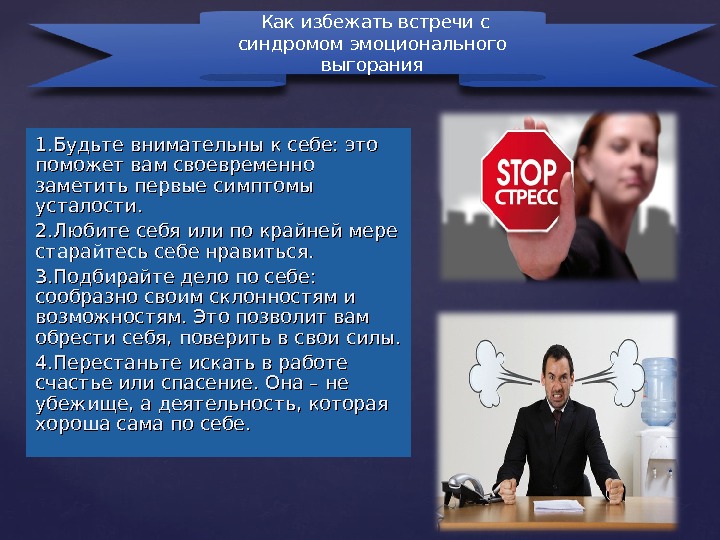 Как избежать встречи с синдромом эмоционального выгорания

1.Будьте внимательны к себе: это поможет вам своевременно заметить первые симптомы усталости.

2.Любите себя или по крайней мере старайтесь себе нравиться.

3.Подбирайте дело по себе: сообразно своим склонностям и возможностям. Это позволит вам обрести себя, поверить в свои силы.

4.Перестаньте искать в работе счастье или спасение. Она – не убежище, а деятельность, которая хороша сама по себе.

STOP СТРЕСС